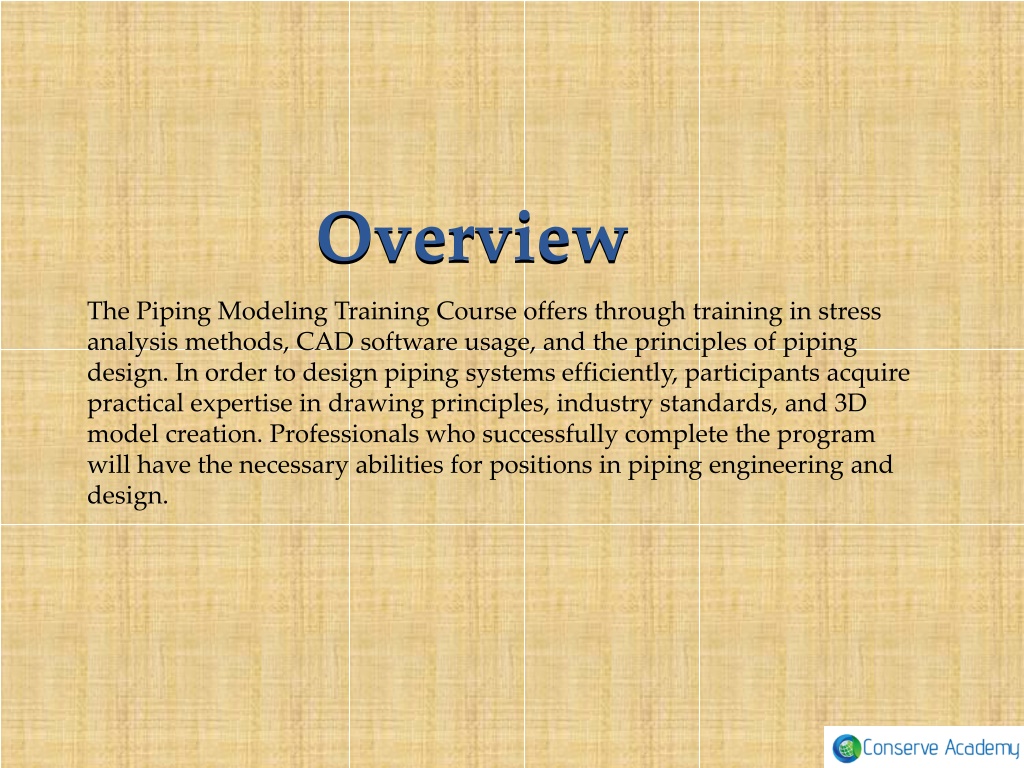 Overview

The Piping Modeling Training Course offers through training in stress analysis methods, CAD software usage, and the principles of piping design. In order to design piping systems efficiently, participants acquire practical expertise in drawing principles, industry standards, and 3D model creation. Professionals who successfully complete the program will have the necessary abilities for positions in piping engineering and design.

Conserve Academy